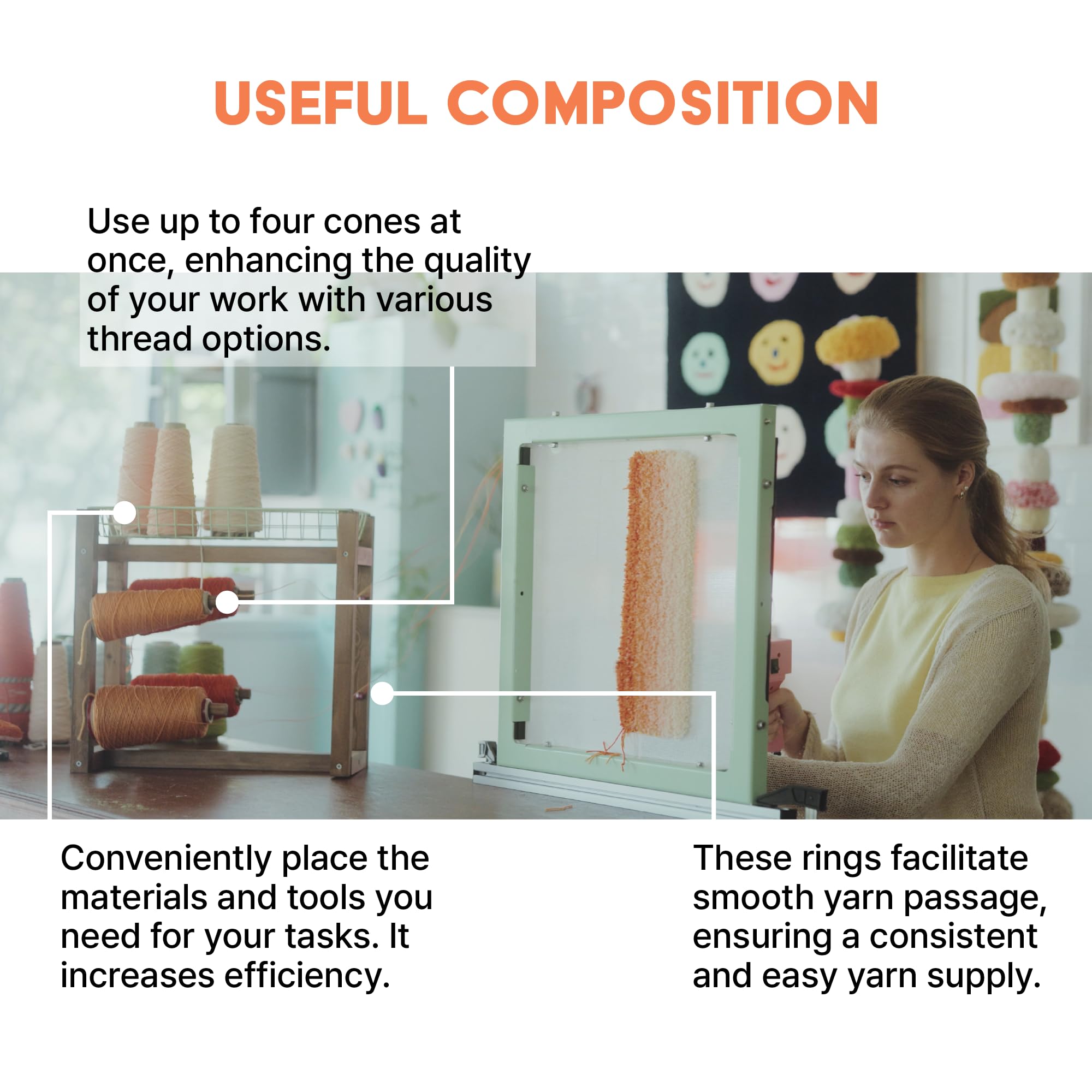 USEFUL COMPOSITION

Use up to four cones at once, enhancing the quality of your work with various thread options.

Conveniently place the materials and tools you need for your tasks. It increases efficiency.

These rings facilitate smooth yarn passage, ensuring a consistent and easy yarn supply.